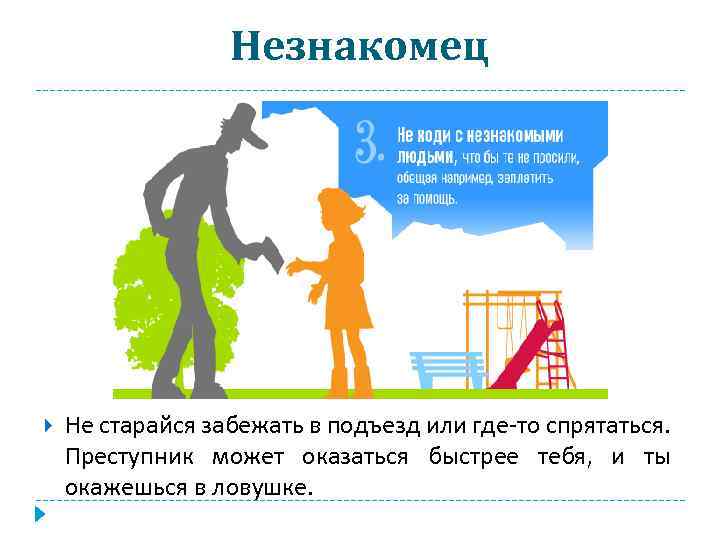 Незнакомец

3. Не ходи с незнакомыми людьми, что бы те не просили, обещая например, заплатить за помощь.

Не старайся забежать в подъезд или где-то спрятаться. Преступник может оказаться быстрее тебя, и ты окажешься в ловушке.